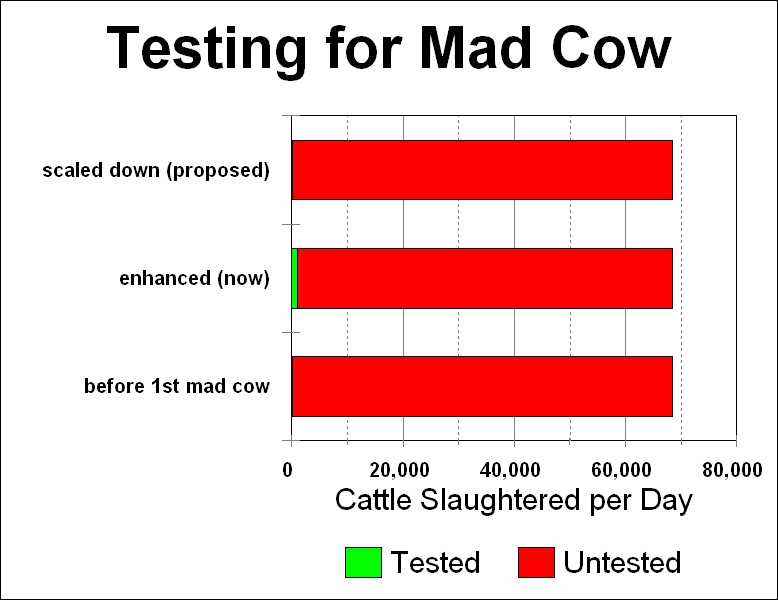 Testing for Mad Cow

scaled down (proposed)

enhanced (now)

before 1st mad cow

0
20,000
40,000
60,000
80,000

Cattle Slaughtered per Day

Tested
Untested